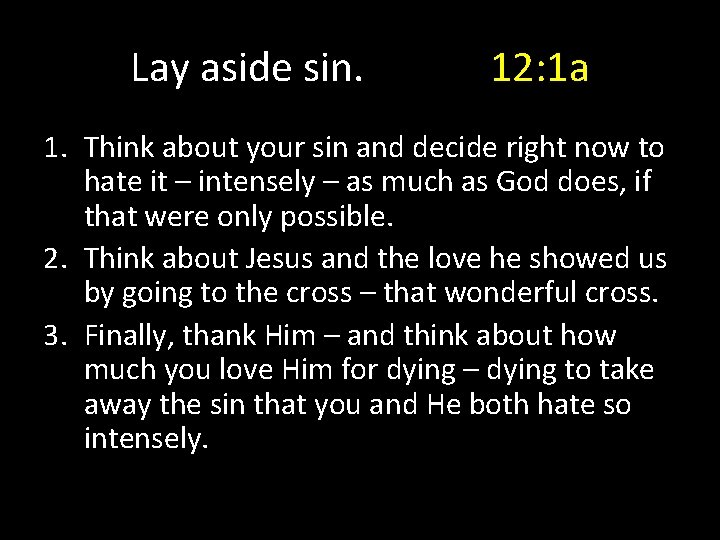 Lay aside sin. 12:1a

1. Think about your sin and decide right now to hate it – intensely – as much as God does, if that were only possible.
2. Think about Jesus and the love he showed us by going to the cross – that wonderful cross.
3. Finally, thank Him – and think about how much you love Him for dying – dying to take away the sin that you and He both hate so intensely.